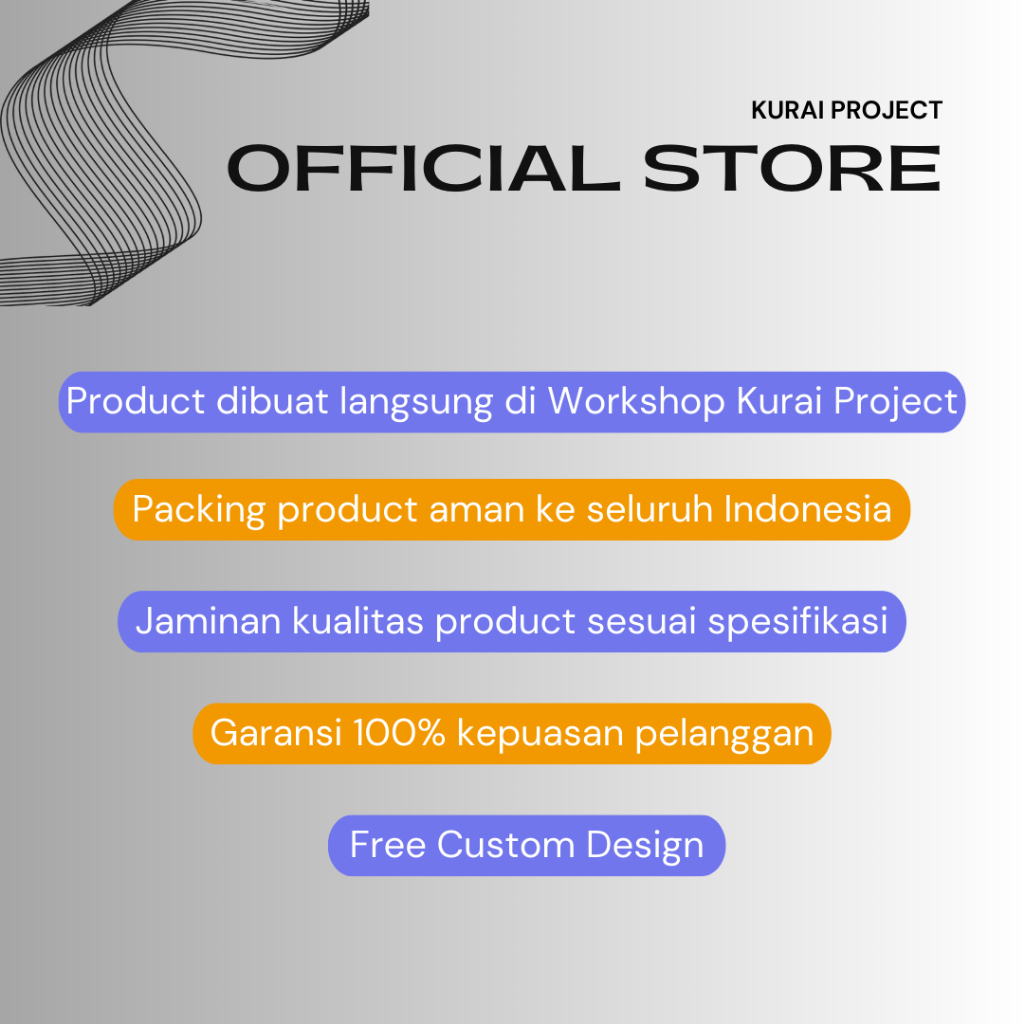 KURAI PROJECT
OFFICIAL STORE

Product dibuat langsung di Workshop Kurai Project

Packing product aman ke seluruh Indonesia

Jaminan kualitas product sesuai spesifikasi

Garansi 100% kepuasan pelanggan

Free Custom Design